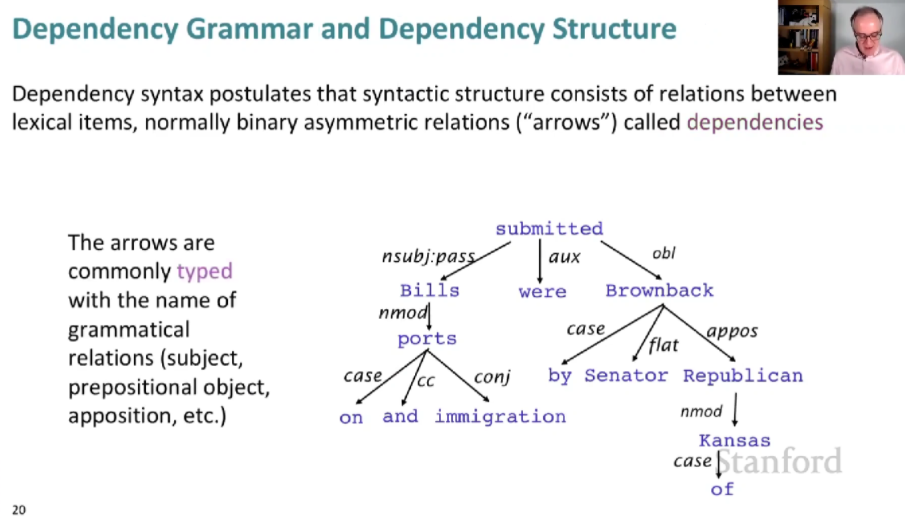 Dependency Grammar and Dependency Structure

Dependency syntax postulates that syntactic structure consists of relations between lexical items, normally binary asymmetric relations ("arrows") called dependencies

The arrows are commonly typed with the name of grammatical relations (subject, prepositional object, apposition, etc.)

submitted
nsubj:pass
aux
obl
Bills
were
Brownback
nmod
ports
case
flat
appos
case
cc
conj
by
Senator
Republican
on
and
immigration
nmod
Kansas
case
of

Stanford

20